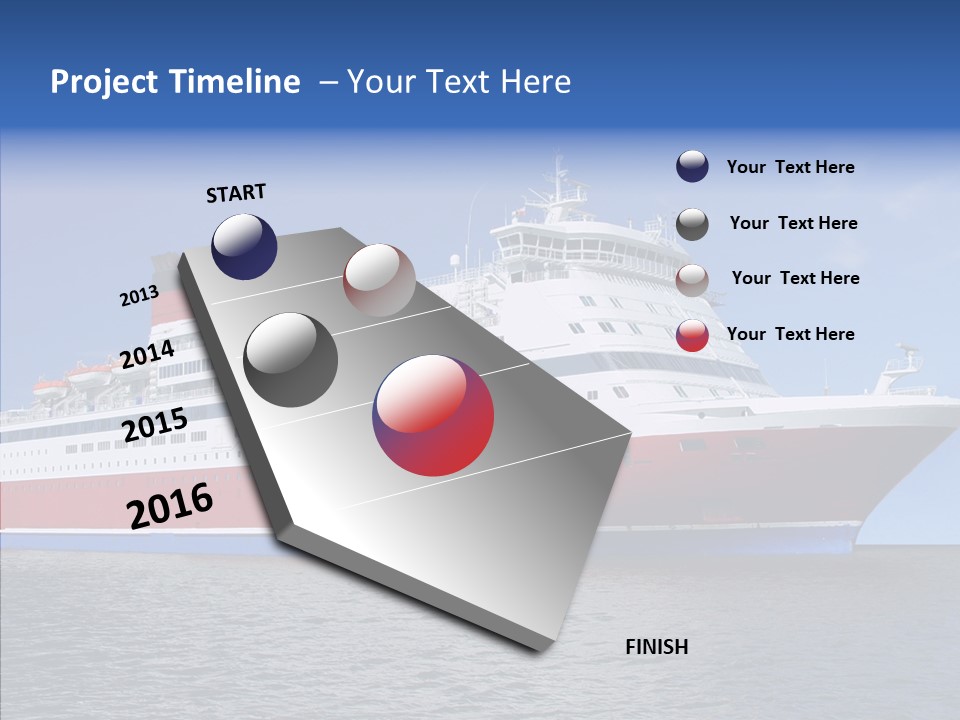 Project Timeline – Your Text Here

START

2013

2014

2015

2016

FINISH

Your Text Here

Your Text Here

Your Text Here

Your Text Here